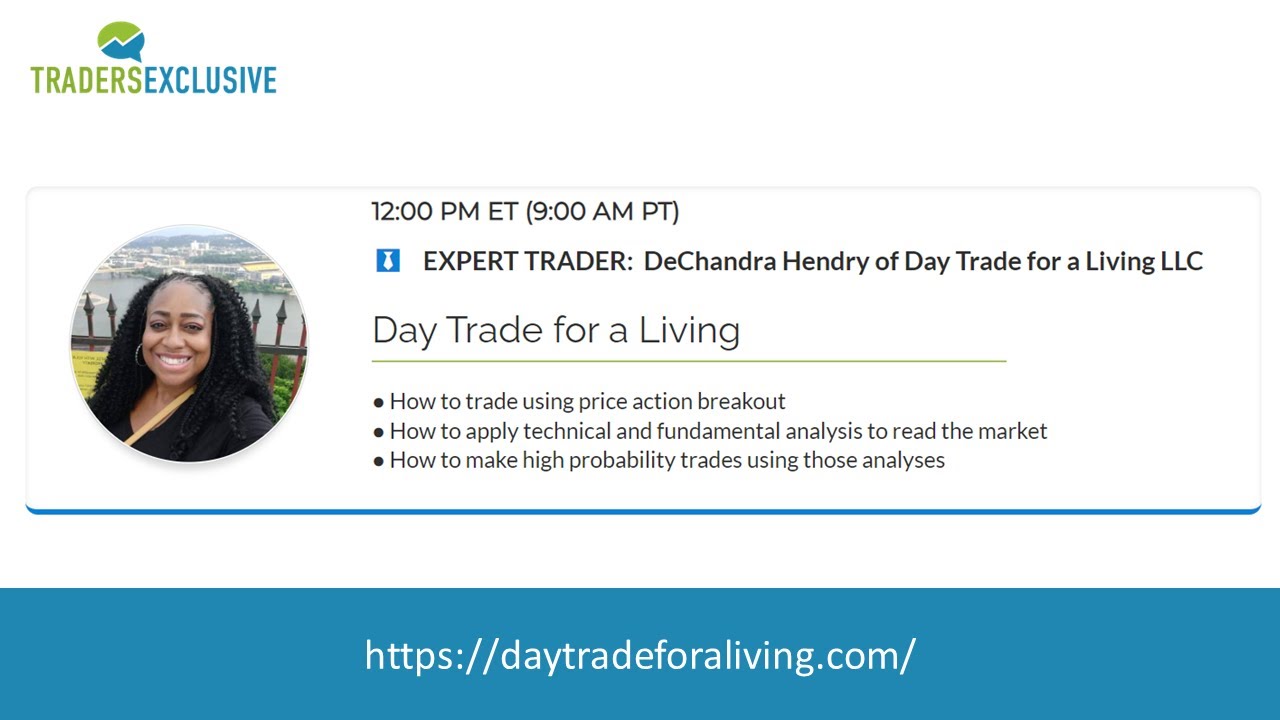 TRADERSEXCLUSIVE

12:00 PM ET (9:00 AM PT)

EXPERT TRADER: DeChandra Hendry of Day Trade for a Living LLC

Day Trade for a Living

● How to trade using price action breakout
● How to apply technical and fundamental analysis to read the market
● How to make high probability trades using those analyses

https://daytradeforaliving.com/